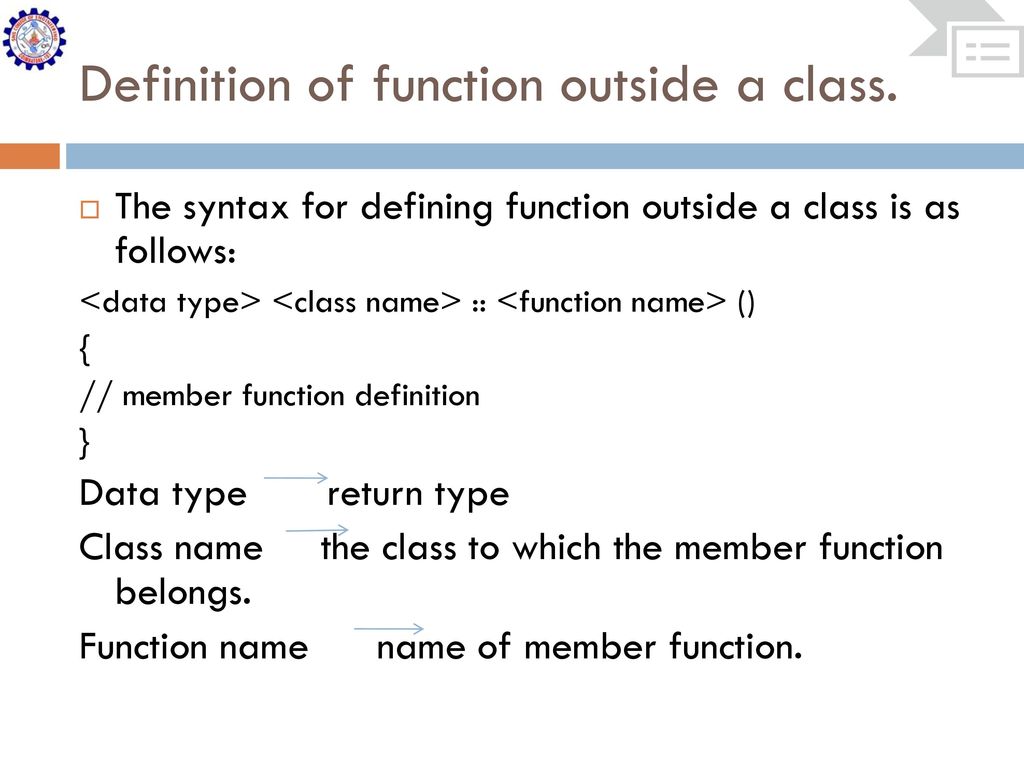 Definition of function outside a class.

The syntax for defining function outside a class is as follows:

<data type> <class name> :: <function name> ()
{
// member function definition
}

Data type return type
Class name the class to which the member function belongs.
Function name name of member function.